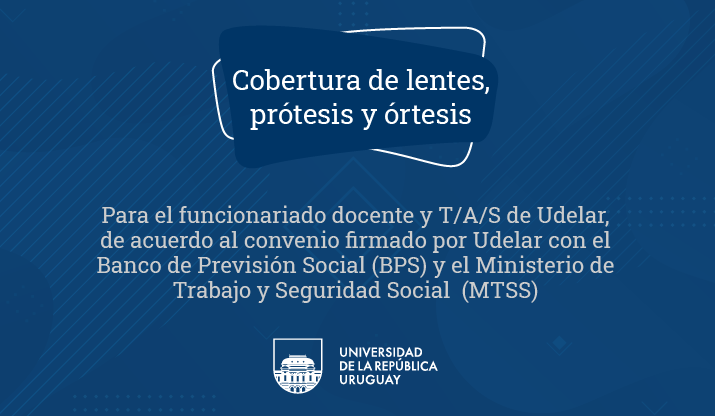 Cobertura de lentes, prótesis y órtesis

Para el funcionariado docente y T/A/S de Udelar, de acuerdo al convenio firmado por Udelar con el Banco de Previsión Social (BPS) y el Ministerio de Trabajo y Seguridad Social (MTSS)

UNIVERSIDAD
DE LA REPÚBLICA
URUGUAY